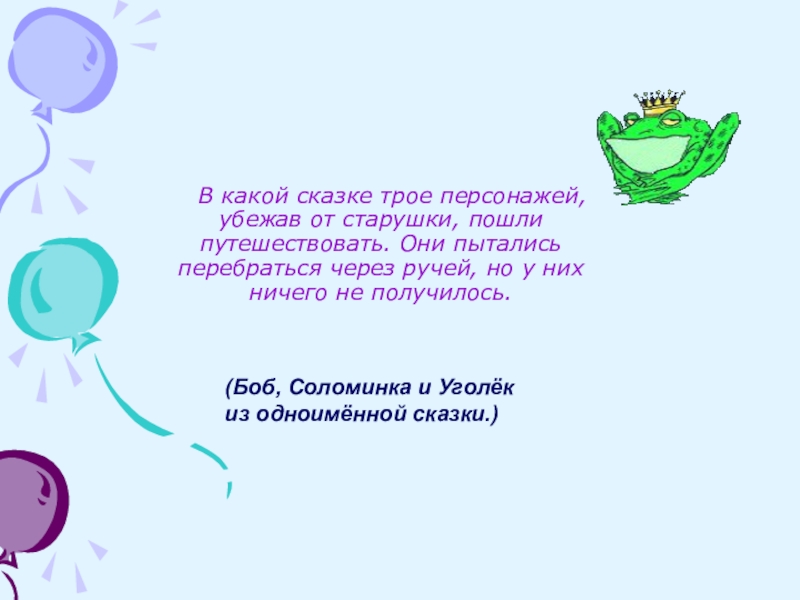 В какой сказке трое персонажей, убежав от старушки, пошли путешествовать. Они пытались перебраться через ручей, но у них ничего не получилось.

(Боб, Соломинка и Уголёк из одноимённой сказки.)